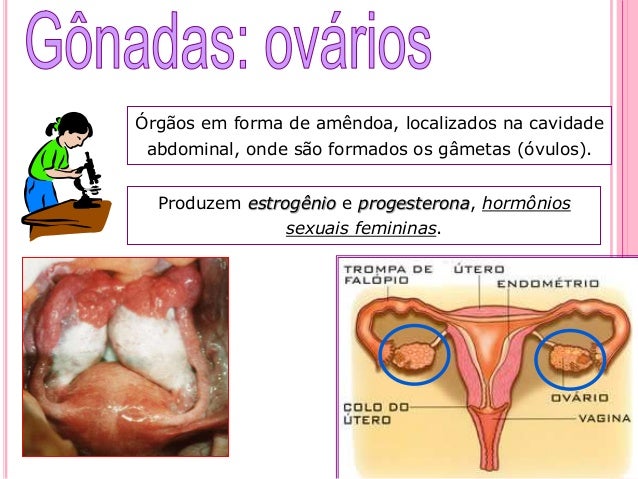 Gônadas: ovários

Órgãos em forma de amêndoa, localizados na cavidade abdominal, onde são formados os gâmetas (óvulos).

Produzem estrogênio e progesterona, hormônios sexuais femininas.

TROMPA DE FALÓPIO
ÚTERO
ENDOMÉTRIO
OVÁRIO
COLO DO ÚTERO
VAGINA